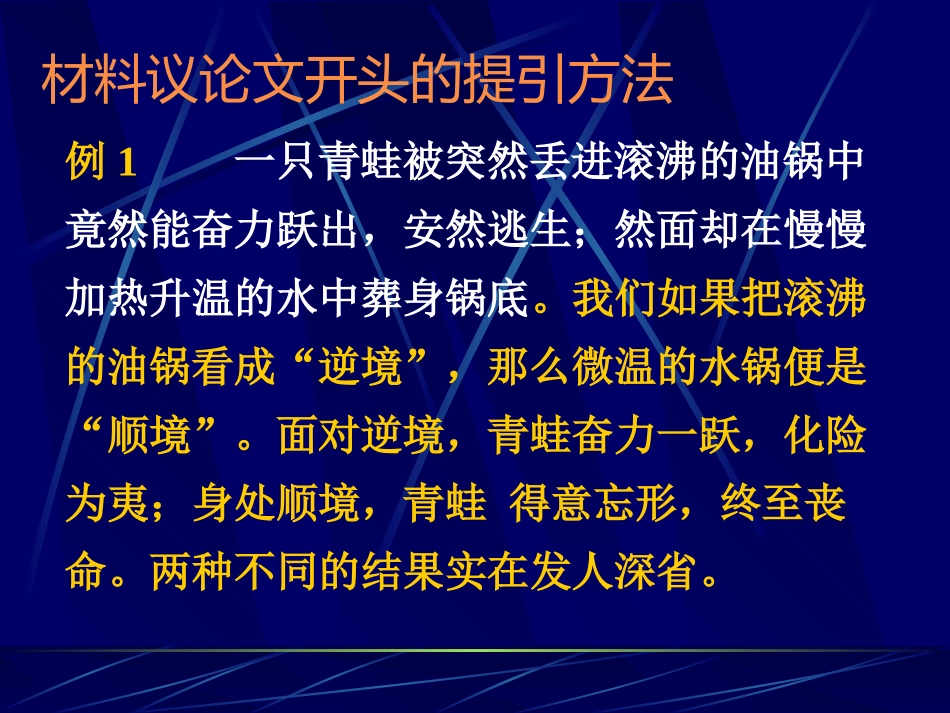 材料议论文开头的提引方法

例 1　　一只青蛙被突然丢进滚沸的油锅中竟然能奋力跃出，安然逃生；然面却在慢慢加热升温的水中葬身锅底。我们如果把滚沸的油锅看成“逆境”，那么微温的水锅便是“顺境”。面对逆境，青蛙奋力一跃，化险为夷；身处顺境，青蛙 得意忘形，终至丧命。两种不同的结果实在发人深省。